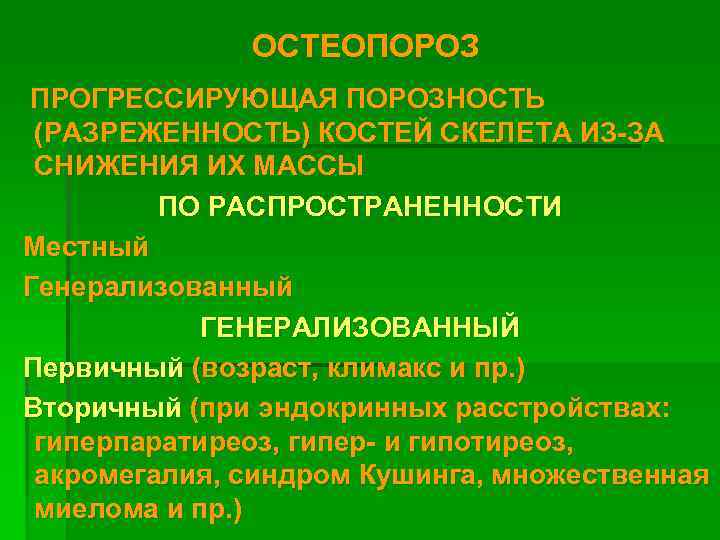 ОСТЕОПОРОЗ

ПРОГРЕССИРУЮЩАЯ ПОРОЗНОСТЬ (РАЗРЕЖЕННОСТЬ) КОСТЕЙ СКЕЛЕТА ИЗ-ЗА СНИЖЕНИЯ ИХ МАССЫ

ПО РАСПРОСТРАНЕННОСТИ

Местный

Генерализованный

ГЕНЕРАЛИЗОВАННЫЙ

Первичный (возраст, климакс и пр.)

Вторичный (при эндокринных расстройствах: гиперпаратиреоз, гипер- и гипотиреоз, акромегалия, синдром Кушинга, множественная миелома и пр.)